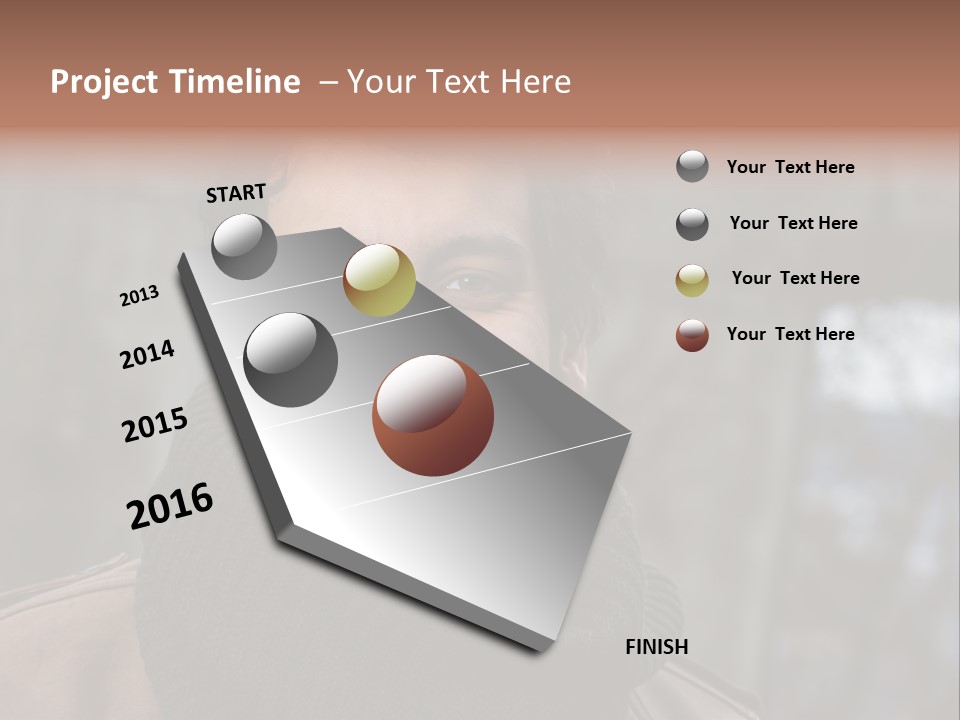 Project Timeline – Your Text Here

START

2013

2014

2015

2016

FINISH

Your Text Here

Your Text Here

Your Text Here

Your Text Here